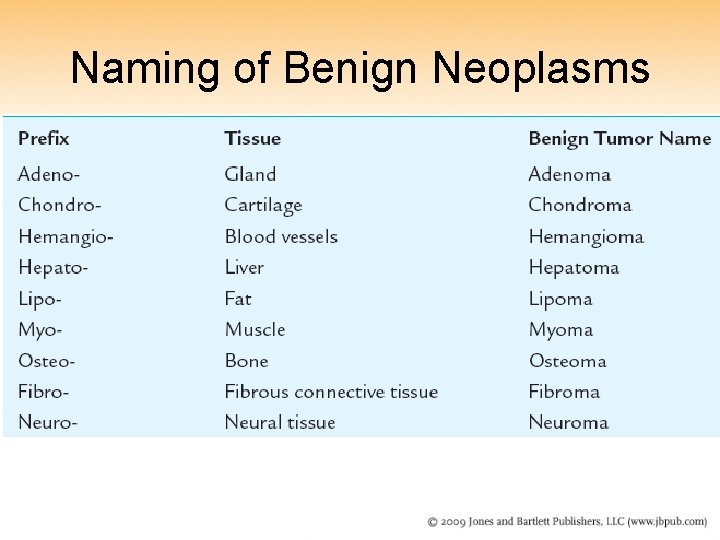 Naming of Benign Neoplasms

| Prefix | Tissue | Benign Tumor Name |
|---|---|---|
| Adeno- | Gland | Adenoma |
| Chondro- | Cartilage | Chondroma |
| Hemangio- | Blood vessels | Hemangioma |
| Hepato- | Liver | Hepatoma |
| Lipo- | Fat | Lipoma |
| Myo- | Muscle | Myoma |
| Osteo- | Bone | Osteoma |
| Fibro- | Fibrous connective tissue | Fibroma |
| Neuro- | Neural tissue | Neuroma |

© 2009 Jones and Bartlett Publishers, LLC (www.jbpub.com)